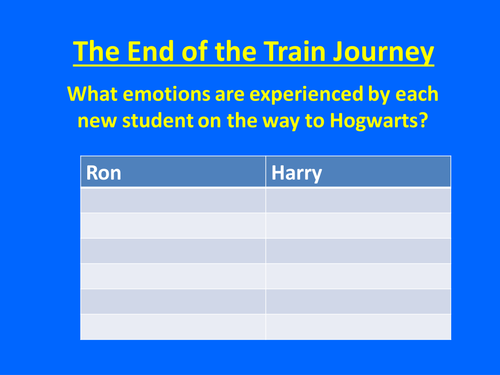 The End of the Train Journey

What emotions are experienced by each new student on the way to Hogwarts?

| Ron | Harry |
|---|---|
| | |
| | |
| | |
| | |
| | |
| | |